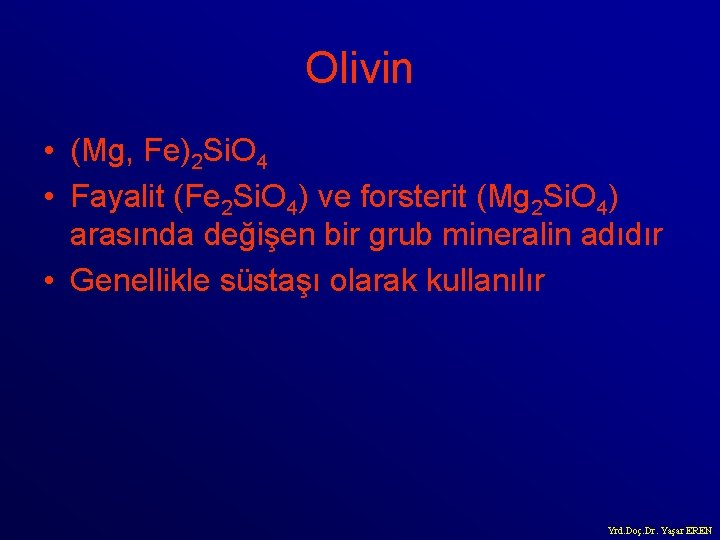 Olivin

• $(Mg, Fe)_2SiO_4$
• Fayalit ($Fe_2SiO_4$) ve forsterit ($Mg_2SiO_4$) arasında değişen bir grub mineralin adıdır
• Genellikle süstaşı olarak kullanılır

Yrd.Doç.Dr. Yaşar EREN